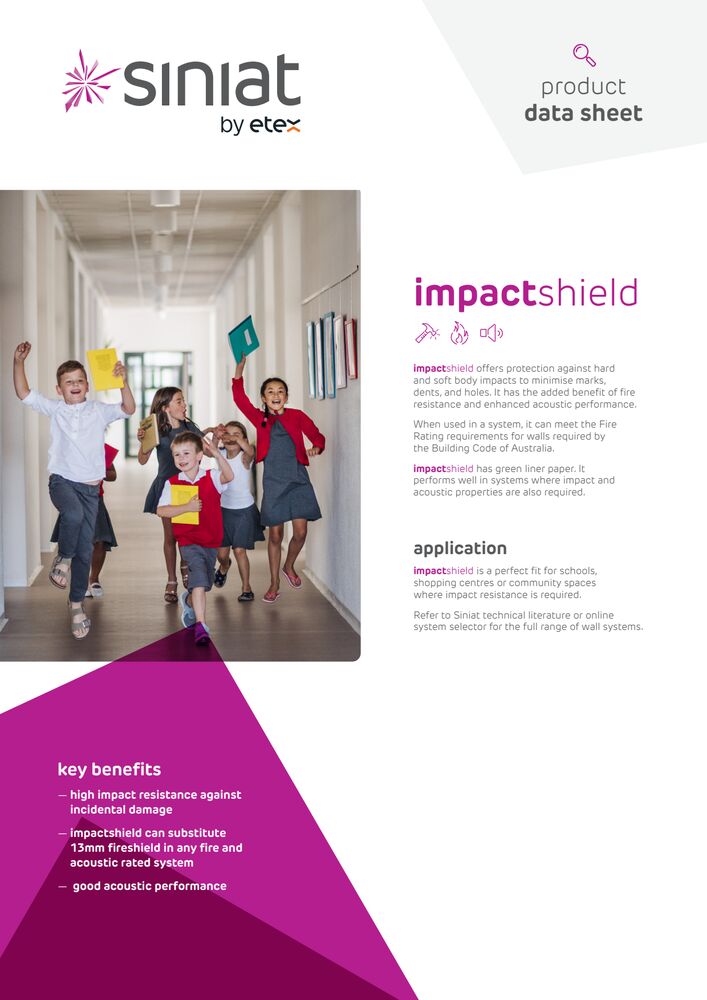 siniat
by etex

product
data sheet

impactshield

impactshield offers protection against hard and soft body impacts to minimise marks, dents, and holes. It has the added benefit of fire resistance and enhanced acoustic performance.

When used in a system, it can meet the Fire Rating requirements for walls required by the Building Code of Australia.

impactshield has green liner paper. It performs well in systems where impact and acoustic properties are also required.

application

impactshield is a perfect fit for schools, shopping centres or community spaces where impact resistance is required.

Refer to Siniat technical literature or online system selector for the full range of wall systems.

key benefits

— high impact resistance against incidental damage

— impactshield can substitute 13mm fireshield in any fire and acoustic rated system

— good acoustic performance